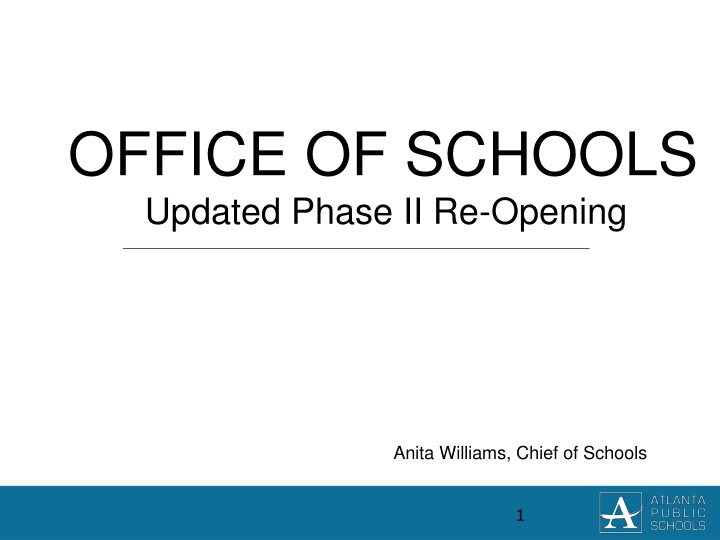 OFFICE OF SCHOOLS

Updated Phase II Re-Opening

Anita Williams, Chief of Schools

1

A ATLANTA PUBLIC SCHOOLS